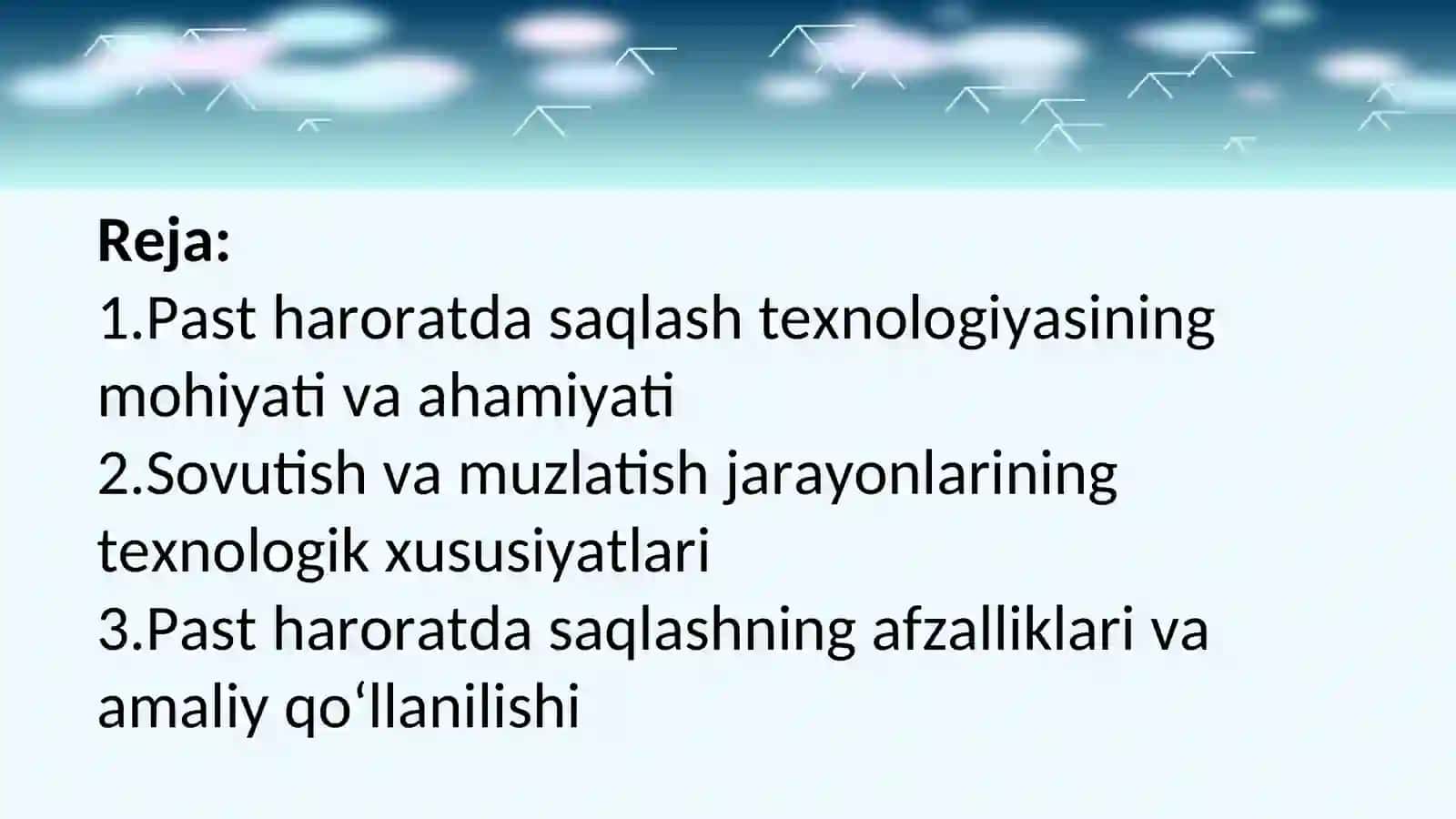 Reja:
1.Past haroratda saqlash texnologiyasining mohiyati va ahamiyati
2.Sovutish va muzlatish jarayonlarining texnologik xususiyatlari
3.Past haroratda saqlashning afzalliklari va amaliy qo‘llanilishi